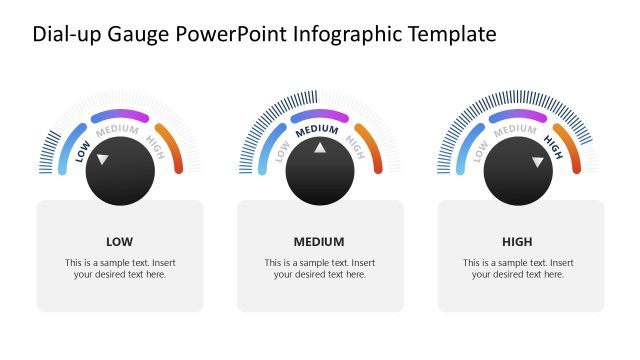 Dial-up Gauge PowerPoint Infographic Template

LOW MEDIUM HIGH

LOW

This is a sample text. Insert your desired text here.

LOW MEDIUM HIGH

MEDIUM

This is a sample text. Insert your desired text here.

LOW MEDIUM HIGH

HIGH

This is a sample text. Insert your desired text here.